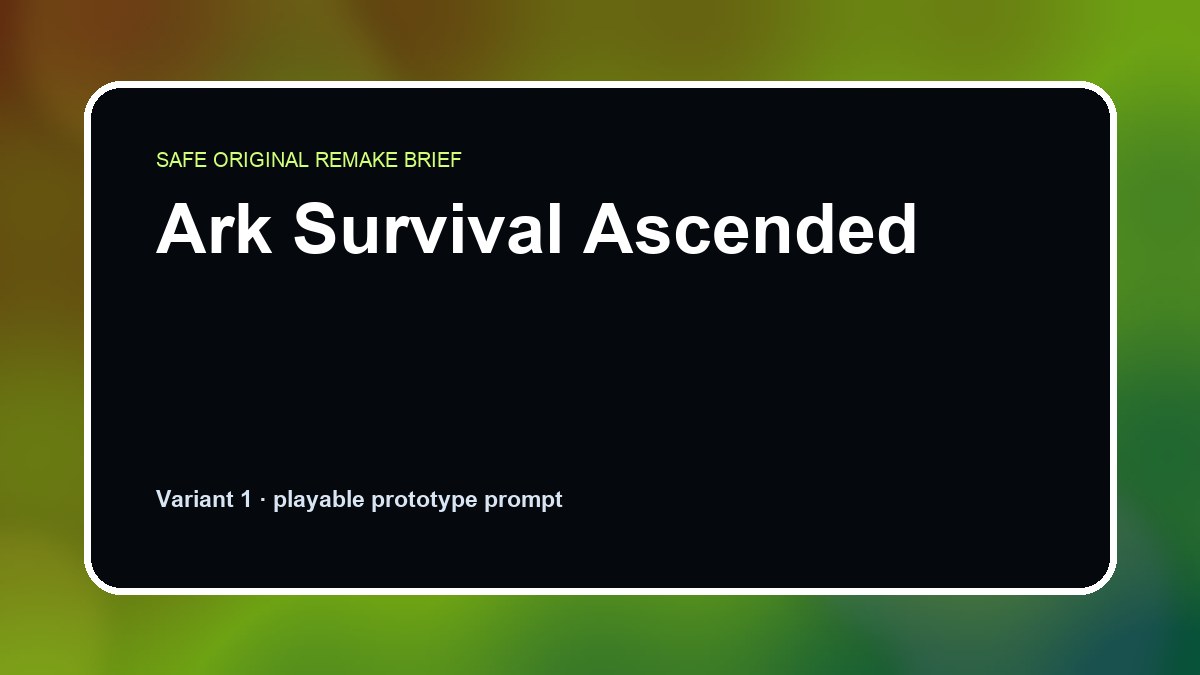 SAFE ORIGINAL REMAKE BRIEF

Ark Survival Ascended

Variant 1 · playable prototype prompt